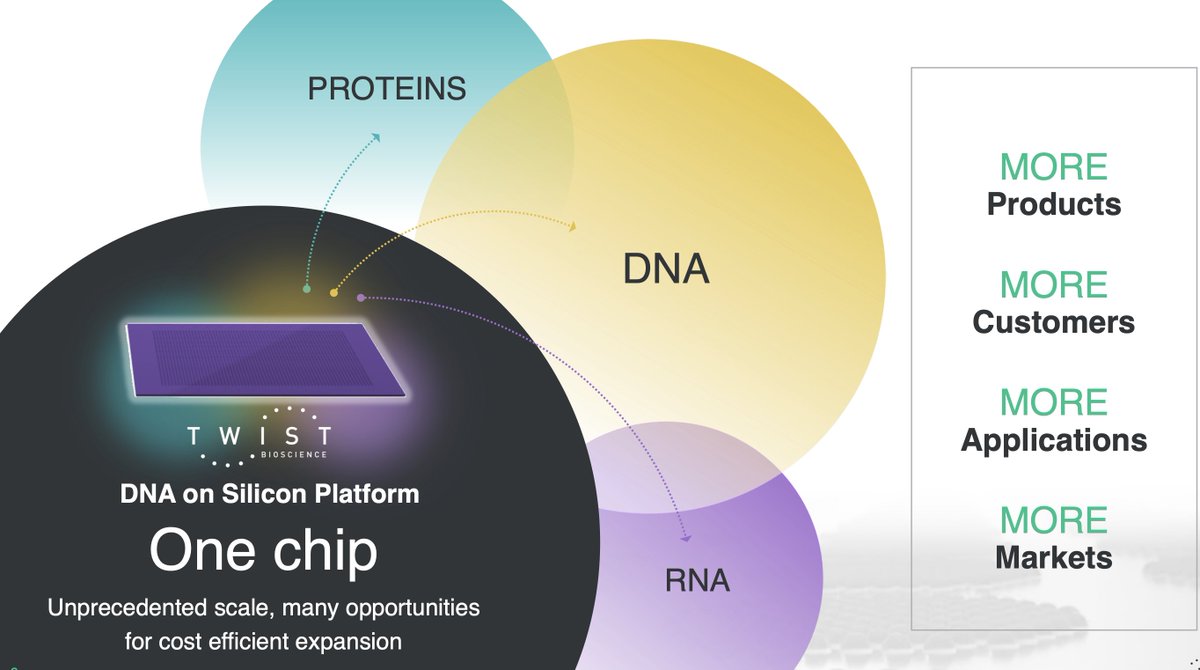 PROTEINS

DNA

RNA

TWIST
BIOSCIENCE

DNA on Silicon Platform

One chip

Unprecedented scale, many opportunities for cost efficient expansion

MORE
Products

MORE
Customers

MORE
Applications

MORE
Markets